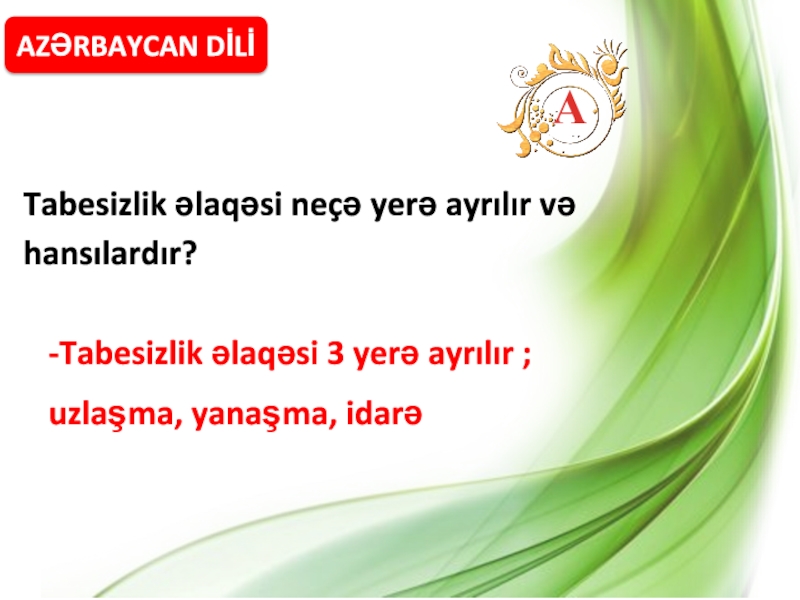 AZƏRBAYCAN DİLİ

A

Tabesizlik əlaqəsi neçə yerə ayrılır və hansılardır?

-Tabesizlik əlaqəsi 3 yerə ayrılır ;

uzlaşma, yanaşma, idarə